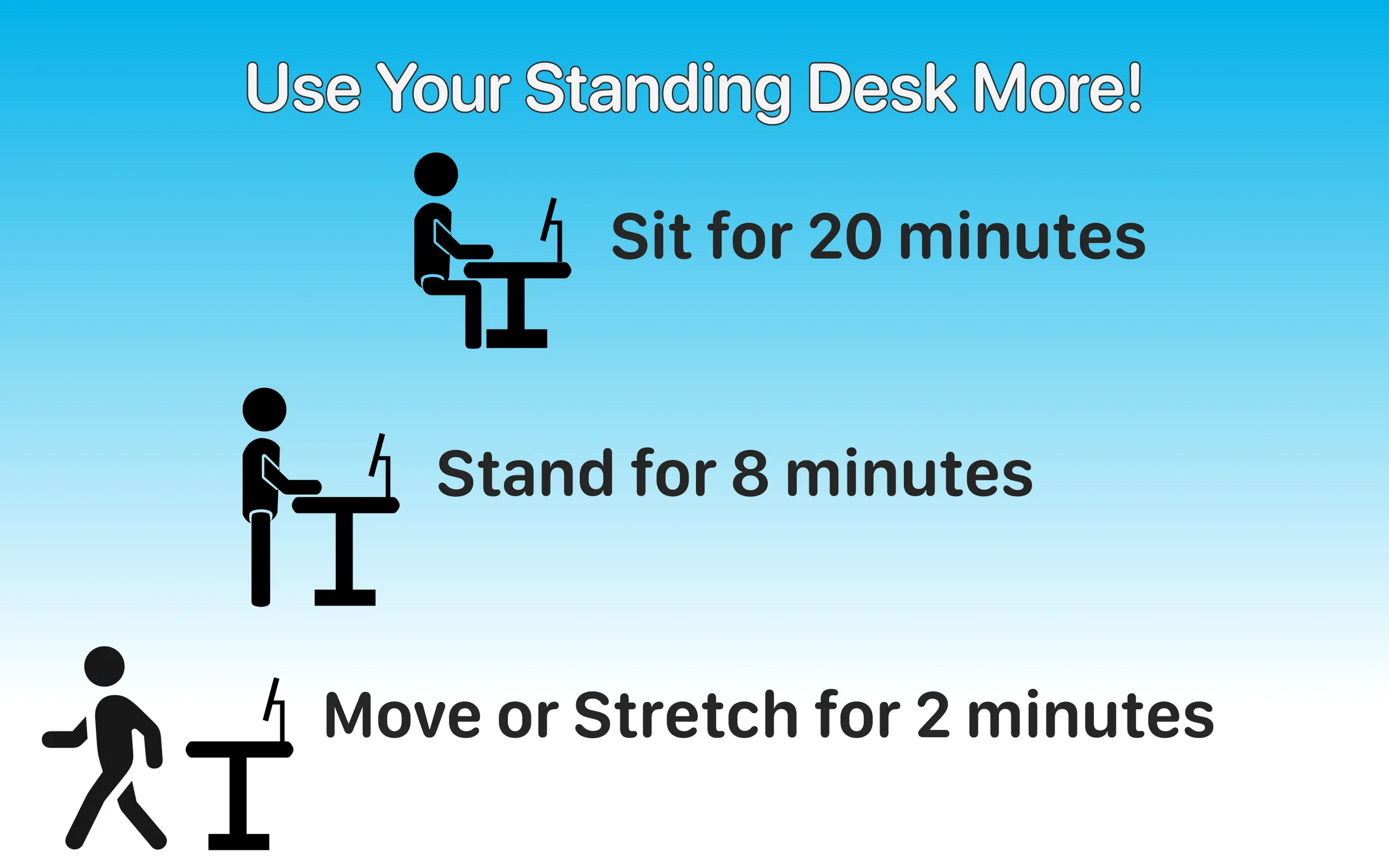 Use Your Standing Desk More!

Sit for 20 minutes

Stand for 8 minutes

Move or Stretch for 2 minutes